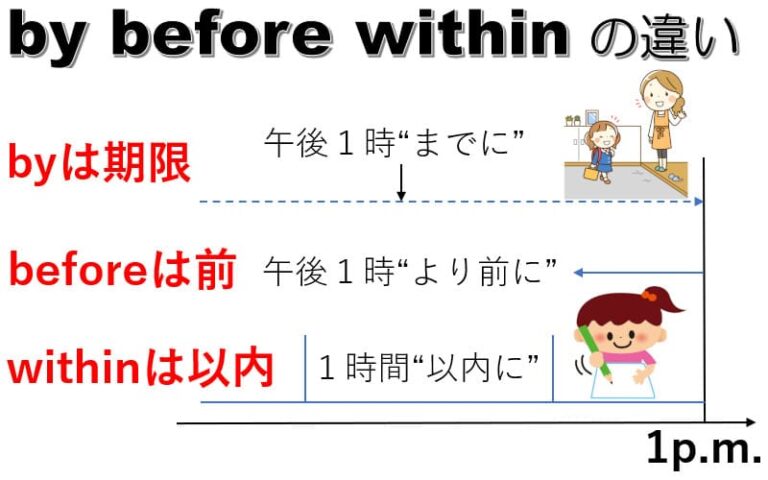 by before within の違い

byは期限

午後１時“までに”

beforeは前

午後１時“より前に”

withinは以内

１時間“以内に”

1p.m.